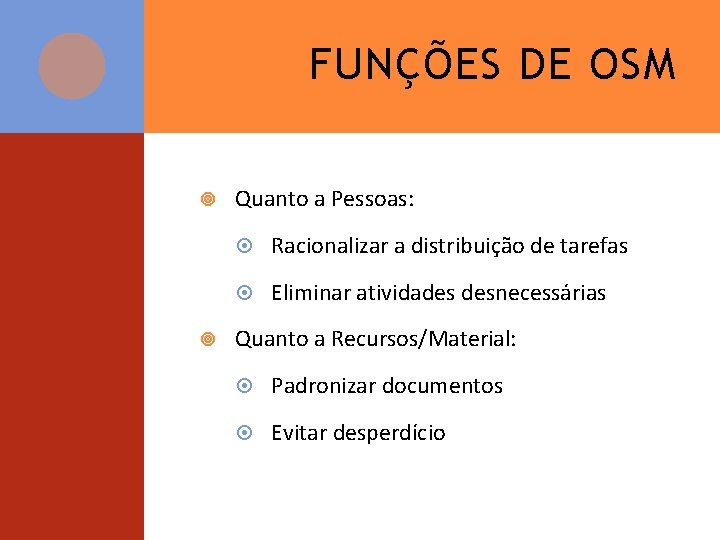 FUNÇÕES DE OSM

Quanto a Pessoas:

Racionalizar a distribuição de tarefas

Eliminar atividades desnecessárias

Quanto a Recursos/Material:

Padronizar documentos

Evitar desperdício